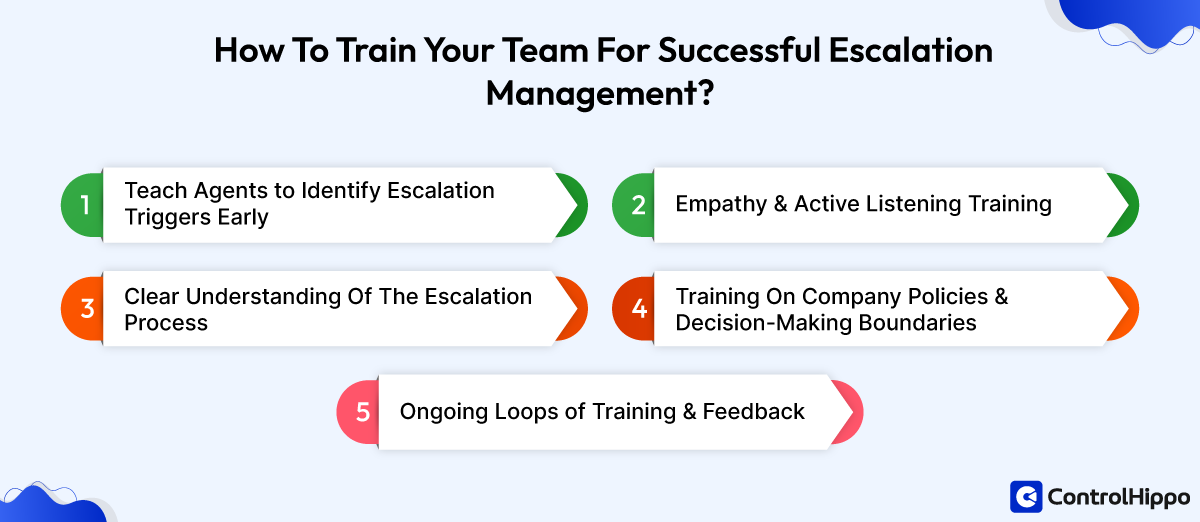 How To Train Your Team For Successful Escalation Management?

1 Teach Agents to Identify Escalation Triggers Early

2 Empathy & Active Listening Training

3 Clear Understanding Of The Escalation Process

4 Training On Company Policies & Decision-Making Boundaries

5 Ongoing Loops of Training & Feedback

ControlHippo